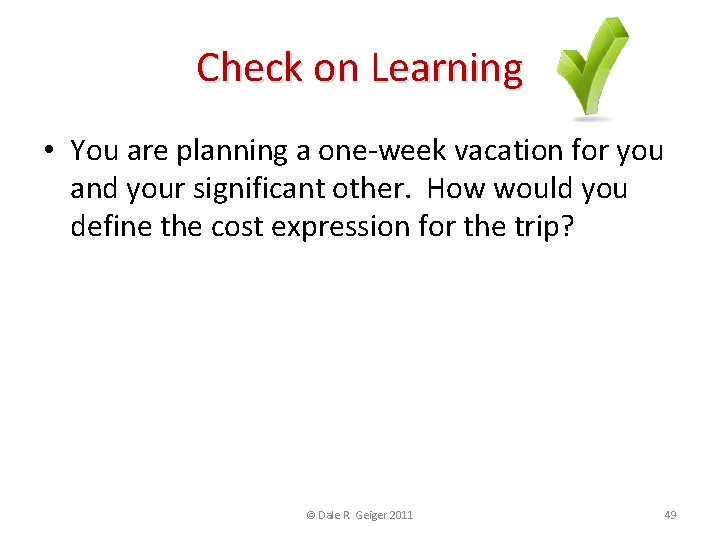 Check on Learning

• You are planning a one-week vacation for you and your significant other. How would you define the cost expression for the trip?

© Dale R Geiger 2011

49